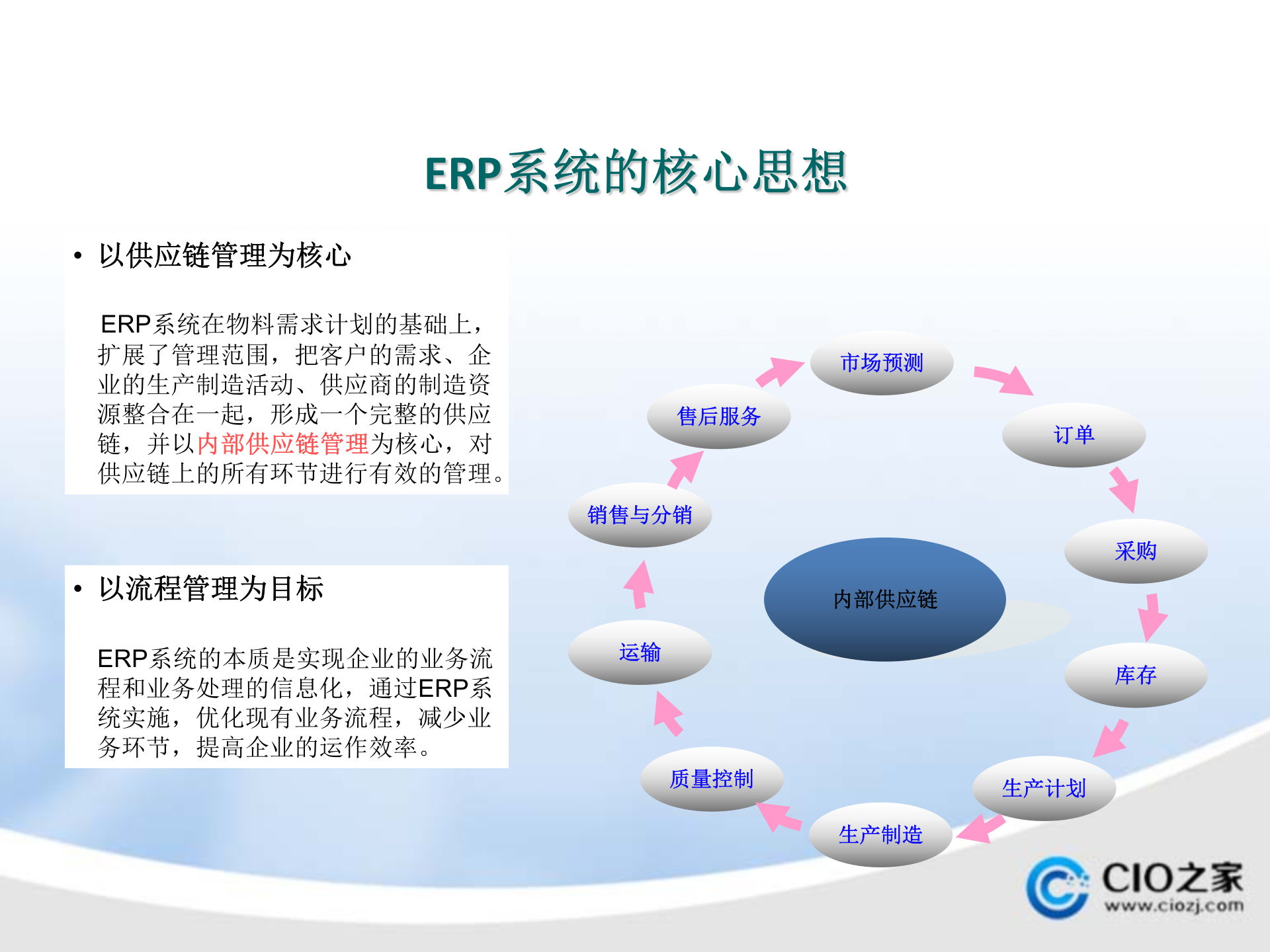 ERP系统的核心思想

• 以供应链管理为核心

ERP系统在物料需求计划的基础上，扩展了管理范围，把客户的需求、企业的生产制造活动、供应商的制造资源整合在一起，形成一个完整的供应链，并以内部供应链管理为核心，对供应链上的所有环节进行有效的管理。

• 以流程管理为目标

ERP系统的本质是实现企业的业务流程和业务处理的信息化，通过ERP系统实施，优化现有业务流程，减少业务环节，提高企业的运作效率。

市场预测
订单
采购
库存
生产计划
生产制造
质量控制
运输
销售与分销
售后服务
内部供应链

CIO之家
www.ciozj.com